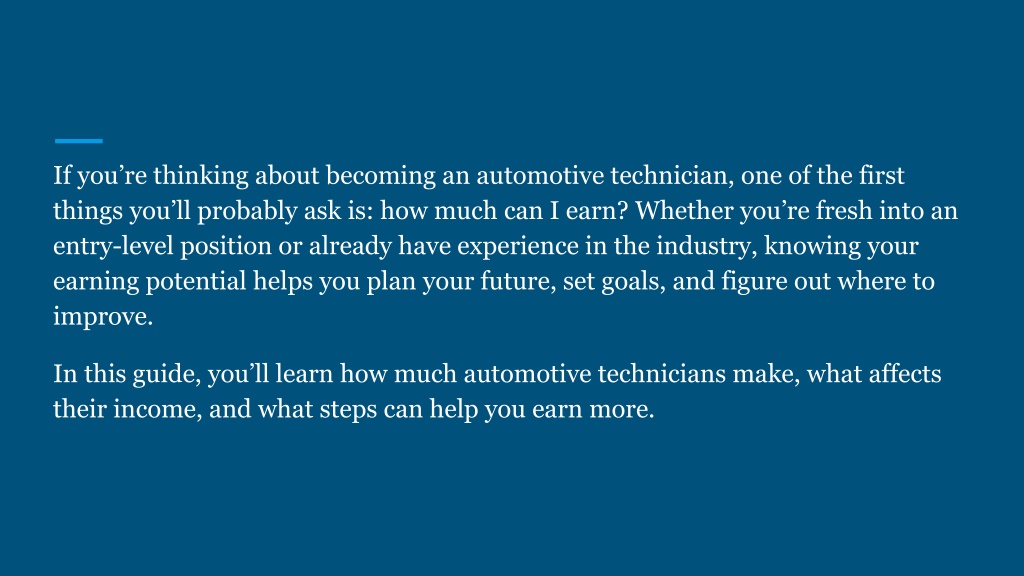 If you’re thinking about becoming an automotive technician, one of the first things you’ll probably ask is: how much can I earn? Whether you’re fresh into an entry-level position or already have experience in the industry, knowing your earning potential helps you plan your future, set goals, and figure out where to improve.

In this guide, you’ll learn how much automotive technicians make, what affects their income, and what steps can help you earn more.